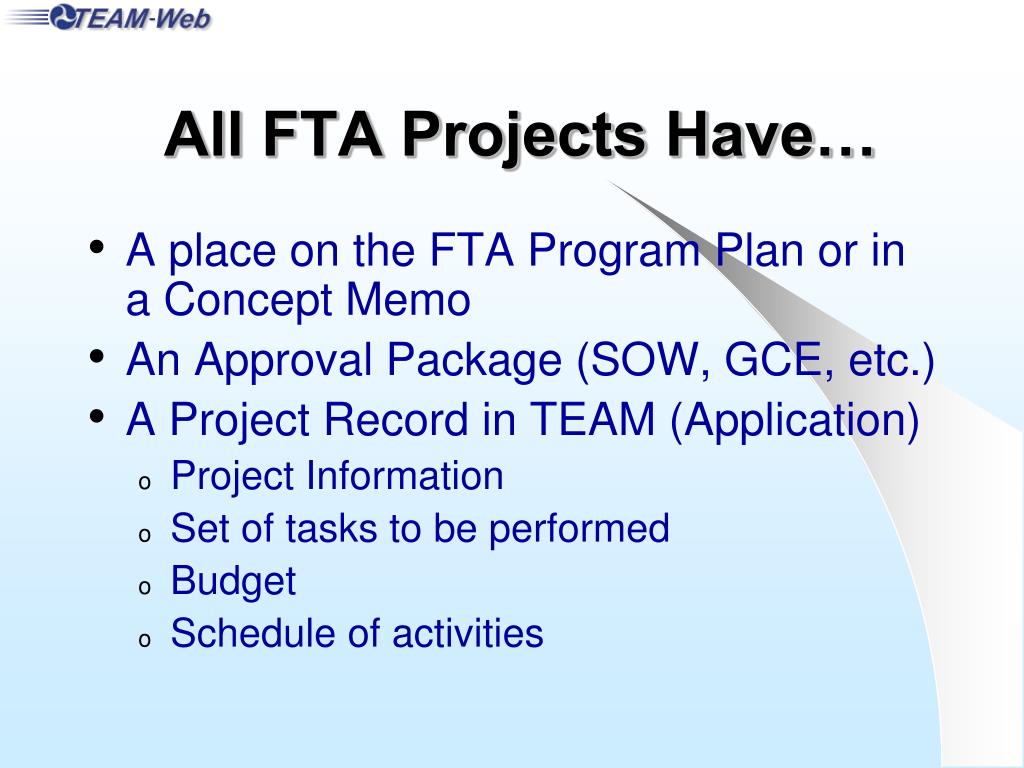 TEAM-Web

All FTA Projects Have…

• A place on the FTA Program Plan or in a Concept Memo
• An Approval Package (SOW, GCE, etc.)
• A Project Record in TEAM (Application)
  o Project Information
  o Set of tasks to be performed
  o Budget
  o Schedule of activities